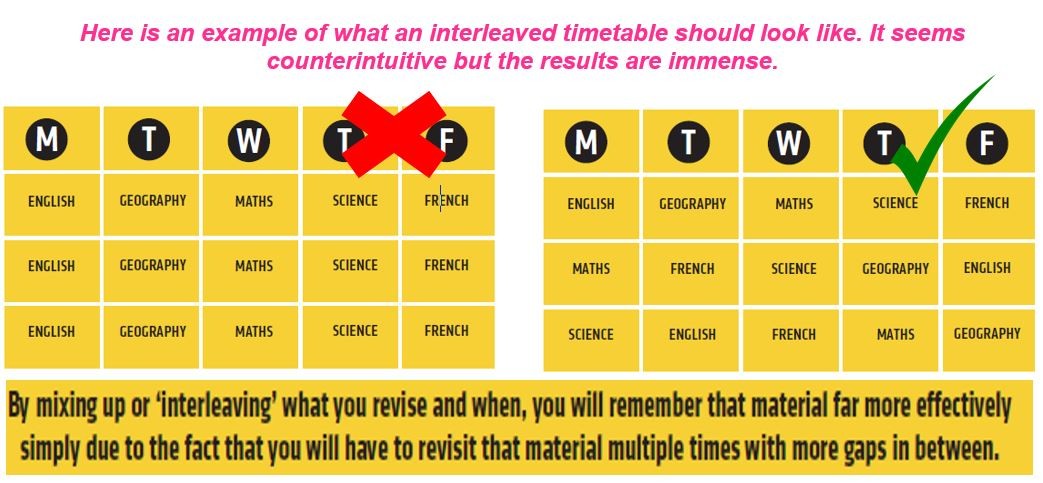 Here is an example of what an interleaved timetable should look like. It seems counterintuitive but the results are immense.

| M | T | W | T | F |
|---|---|---|---|---|
| ENGLISH | GEOGRAPHY | MATHS | SCIENCE | FRENCH |
| ENGLISH | GEOGRAPHY | MATHS | SCIENCE | FRENCH |
| ENGLISH | GEOGRAPHY | MATHS | SCIENCE | FRENCH |

| M | T | W | T | F |
|---|---|---|---|---|
| ENGLISH | GEOGRAPHY | MATHS | SCIENCE | FRENCH |
| MATHS | FRENCH | SCIENCE | GEOGRAPHY | ENGLISH |
| SCIENCE | ENGLISH | FRENCH | MATHS | GEOGRAPHY |

By mixing up or 'interleaving' what you revise and when, you will remember that material far more effectively simply due to the fact that you will have to revisit that material multiple times with more gaps in between.